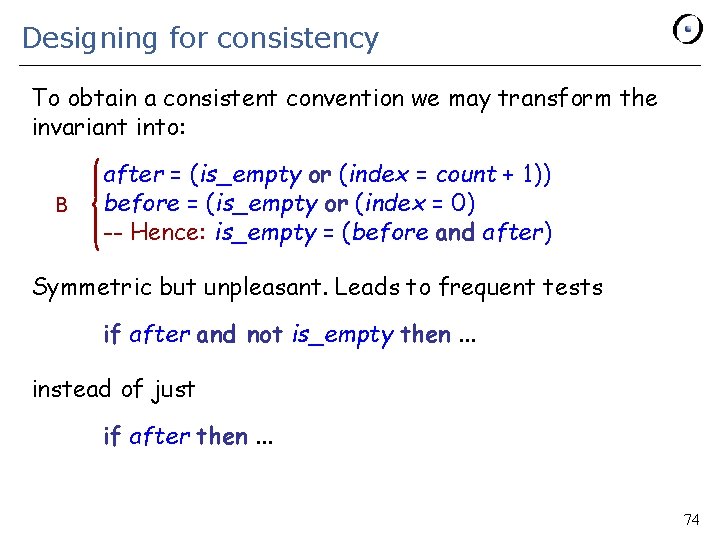 Designing for consistency

To obtain a consistent convention we may transform the invariant into:

B
after = (is_empty or (index = count + 1))
before = (is_empty or (index = 0)
-- Hence: is_empty = (before and after)

Symmetric but unpleasant. Leads to frequent tests

if after and not is_empty then ...

instead of just

if after then ...

74